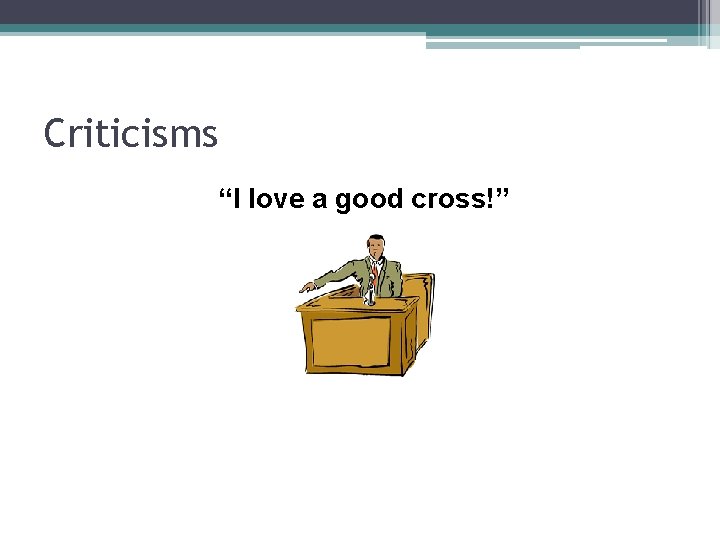 Criticisms

“I love a good cross!”